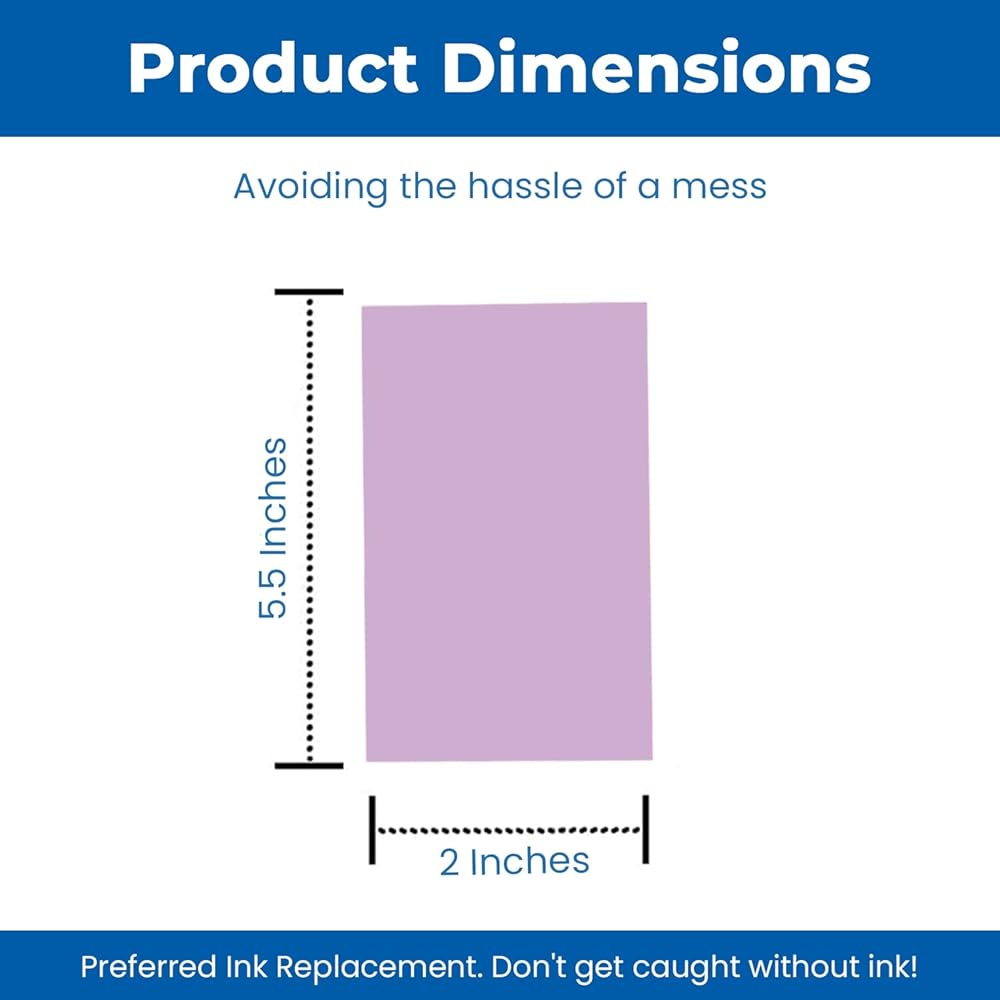 Product Dimensions

Avoiding the hassle of a mess

5.5 Inches

2 Inches

Preferred Ink Replacement. Don't get caught without ink!